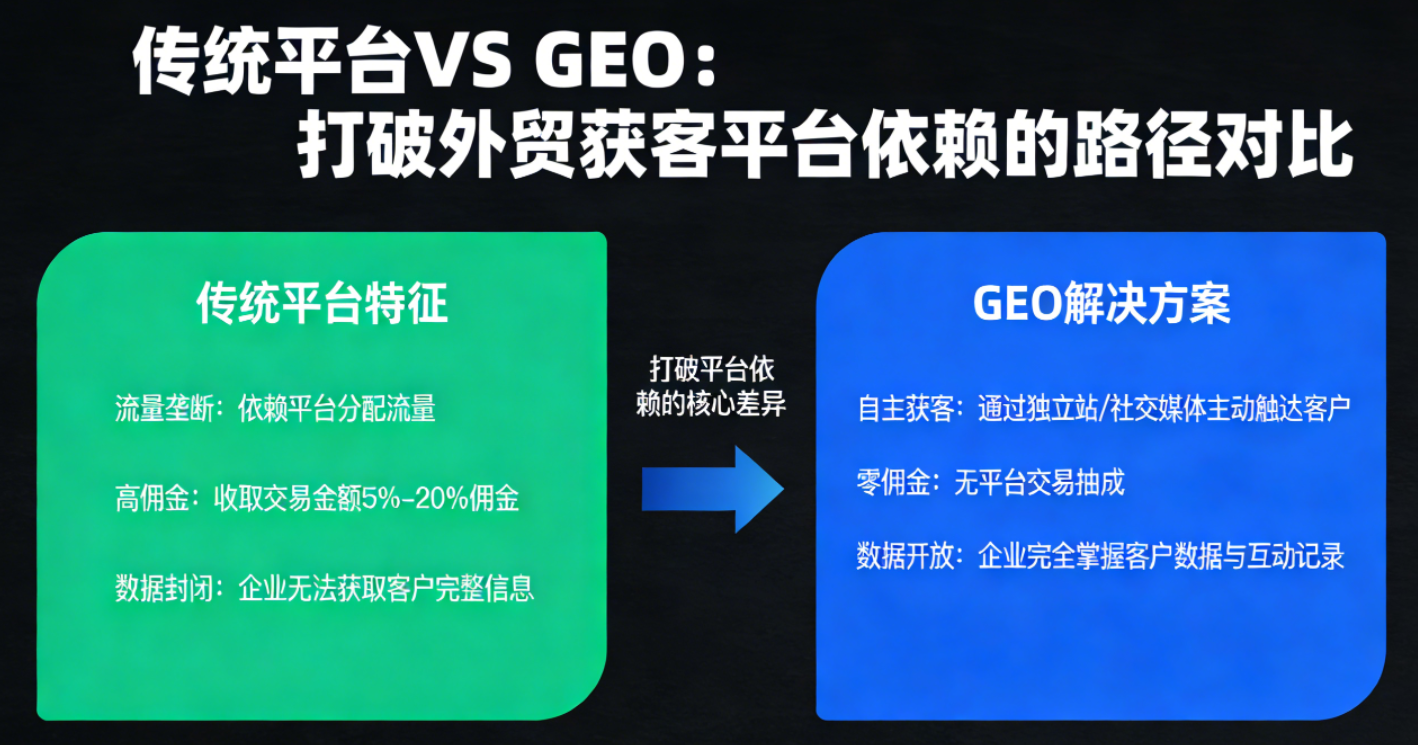 传统平台VS GEO：
打破外贸获客平台依赖的路径对比

传统平台特征

流量垄断：依赖平台分配流量

高佣金：收取交易金额5%-20%佣金

数据封闭：企业无法获取客户完整信息

打破平台依赖的核心差异

GEO解决方案

自主获客：通过独立站/社交媒体主动触达客户

零佣金：无平台交易抽成

数据开放：企业完全掌握客户数据与互动记录